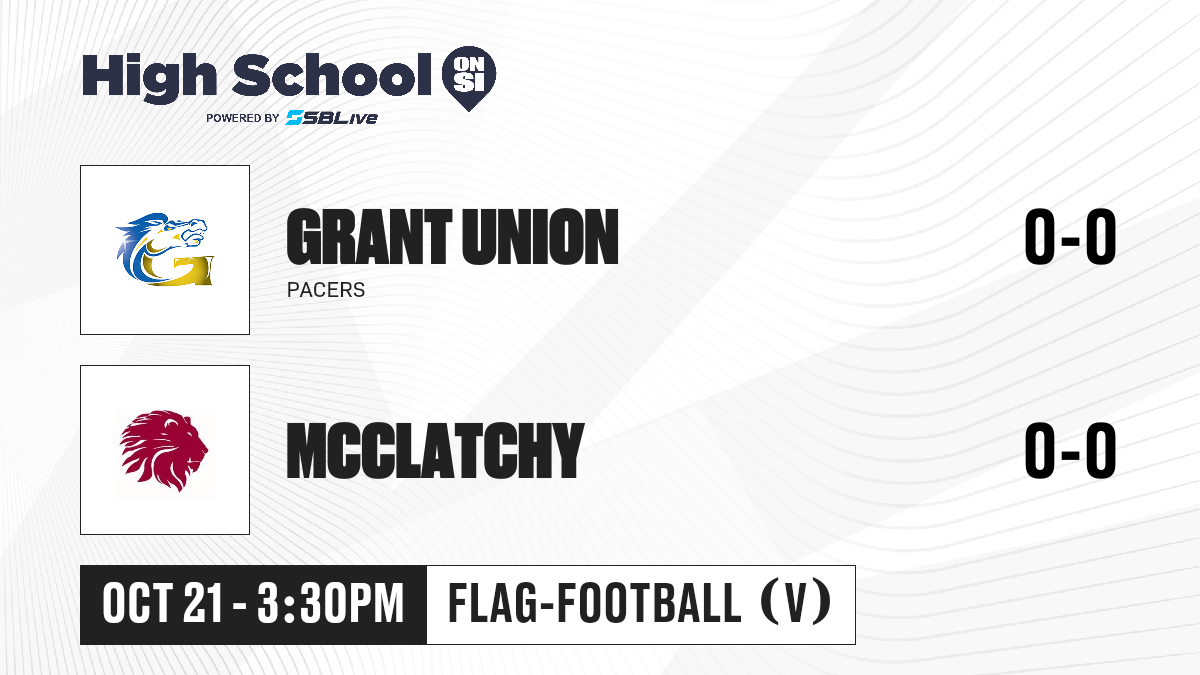 High School ON SI
POWERED BY SBLive

GRANT UNION
PACERS
0-0

MCCLATCHY
0-0

OCT 21 - 3:30PM
FLAG-FOOTBALL (V)